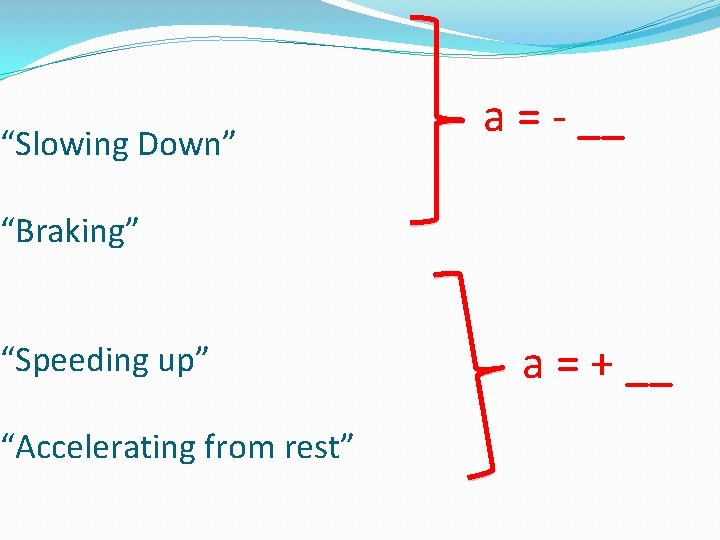 “Slowing Down”

“Braking”

a = - __

“Speeding up”

“Accelerating from rest”

a = + __